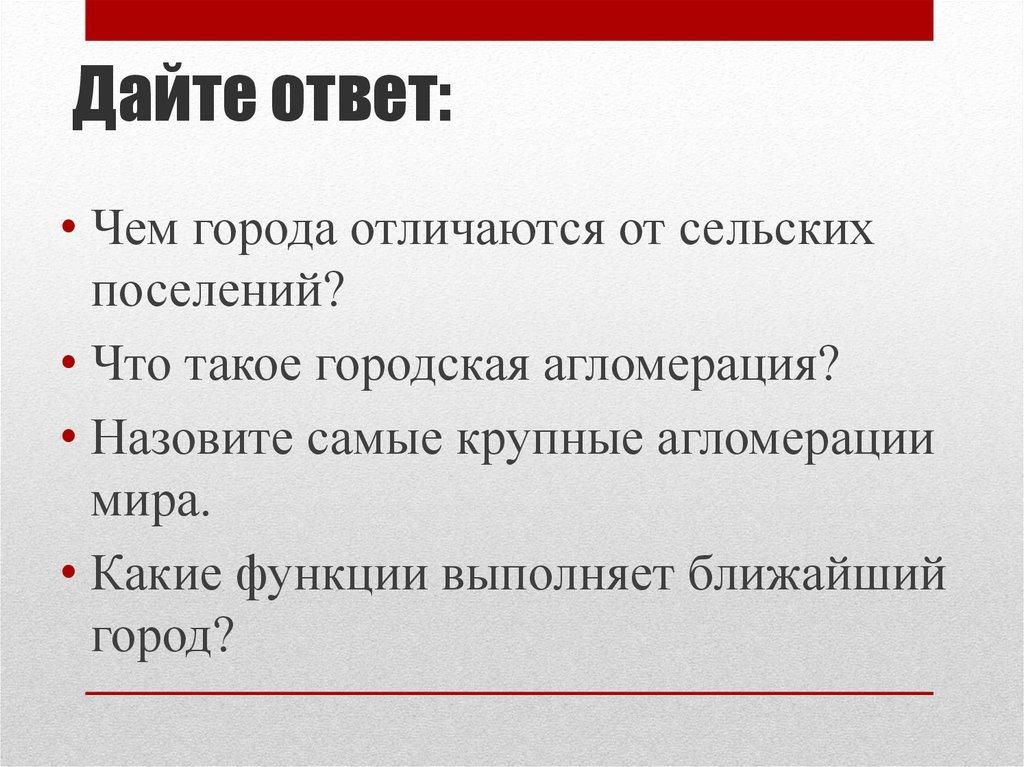 Дайте ответ:

• Чем города отличаются от сельских поселений?
• Что такое городская агломерация?
• Назовите самые крупные агломерации мира.
• Какие функции выполняет ближайший город?